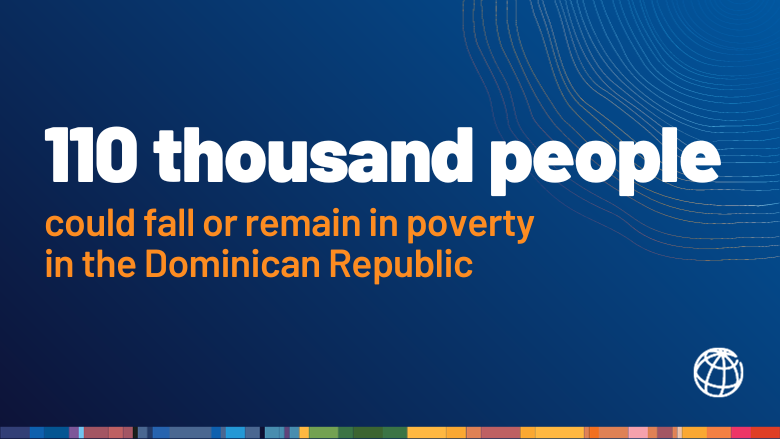 110 thousand people

could fall or remain in poverty in the Dominican Republic